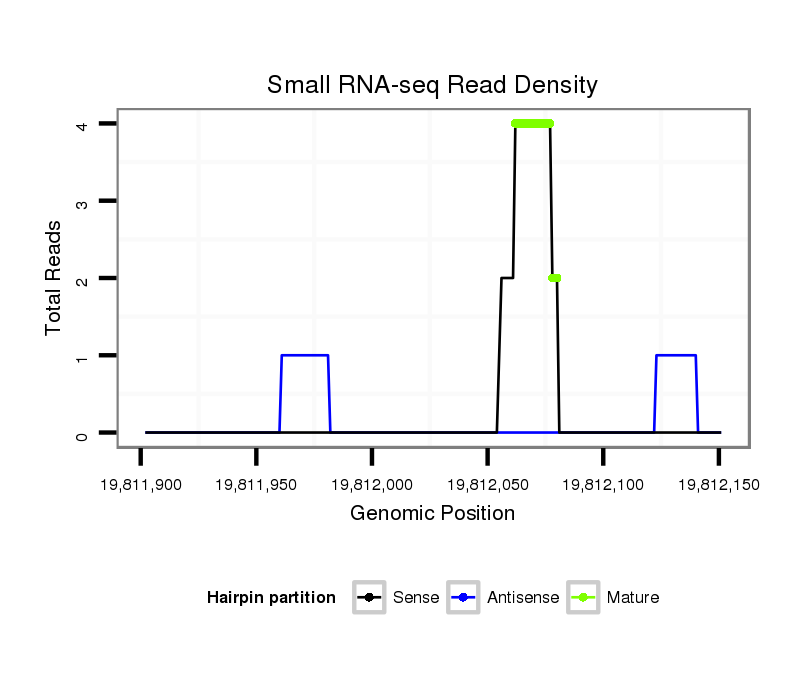 Small RNA-seq Read Density

Total Reads

4
3
2
1
0

19,811,900
19,811,950
19,812,000
19,812,050
19,812,100
19,812,150

Genomic Position

Hairpin partition
Sense
Antisense
Mature